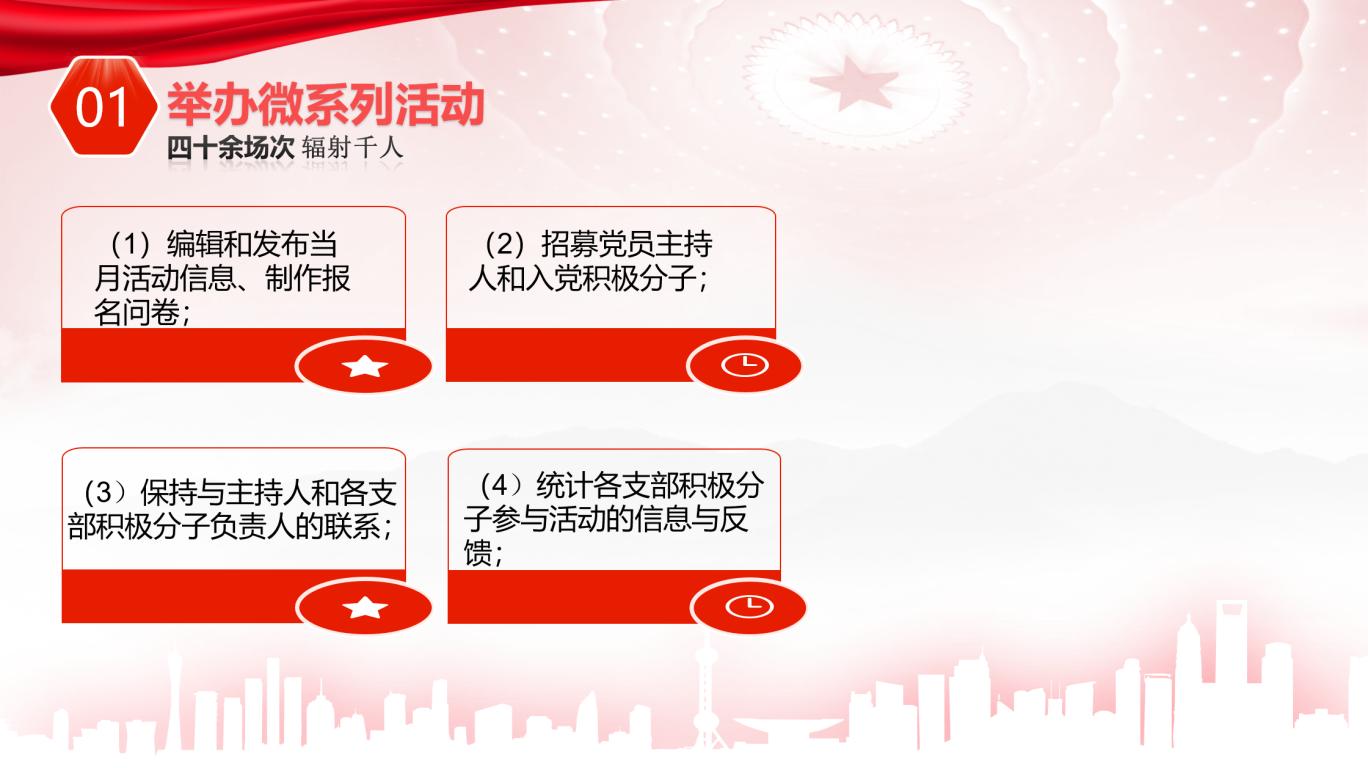 01 举办微系列活动

四十余场次 辐射千人

（1）编辑和发布当月活动信息、制作报名问卷；

（2）招募党员主持人和入党积极分子；

（3）保持与主持人和各支部积极分子负责人的联系；

（4）统计各支部积极分子参与活动的信息与反馈；